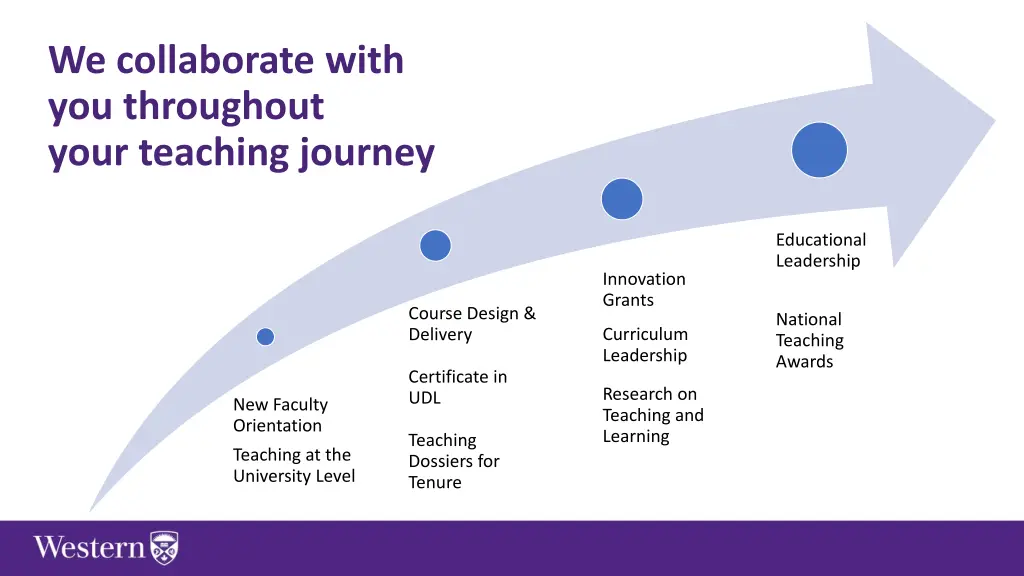 We collaborate with you throughout your teaching journey

New Faculty Orientation

Teaching at the University Level

Course Design & Delivery

Certificate in UDL

Teaching Dossiers for Tenure

Innovation Grants

Curriculum Leadership

Research on Teaching and Learning

Educational Leadership

National Teaching Awards

Western